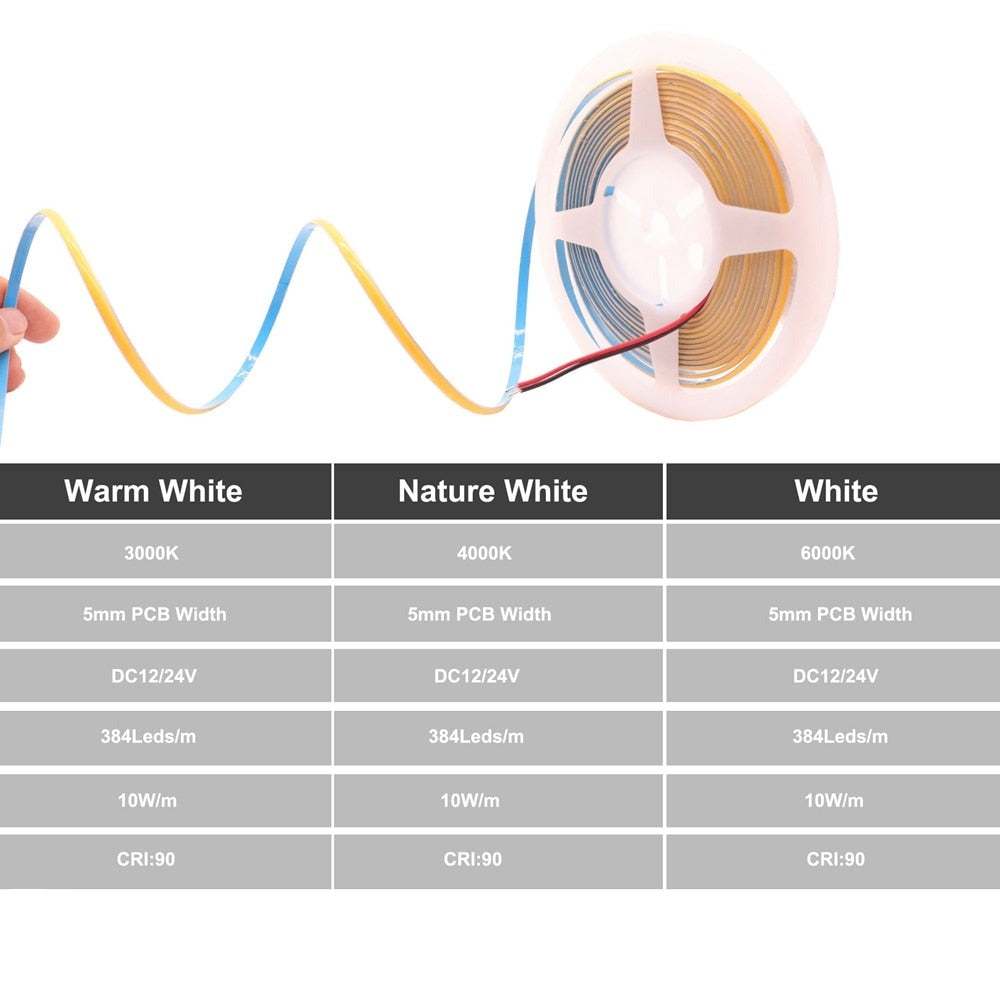 | Warm White | Nature White | White |
|---|---|---|
| 3000K | 4000K | 6000K |
| 5mm PCB Width | 5mm PCB Width | 5mm PCB Width |
| DC12/24V | DC12/24V | DC12/24V |
| 384Leds/m | 384Leds/m | 384Leds/m |
| 10W/m | 10W/m | 10W/m |
| CRI:90 | CRI:90 | CRI:90 |